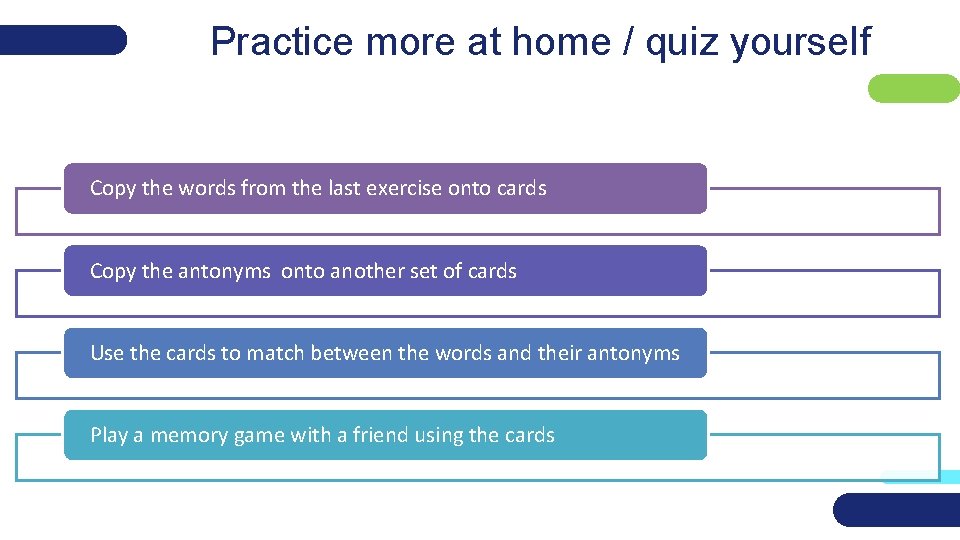 Practice more at home / quiz yourself

Copy the words from the last exercise onto cards

Copy the antonyms onto another set of cards

Use the cards to match between the words and their antonyms

Play a memory game with a friend using the cards